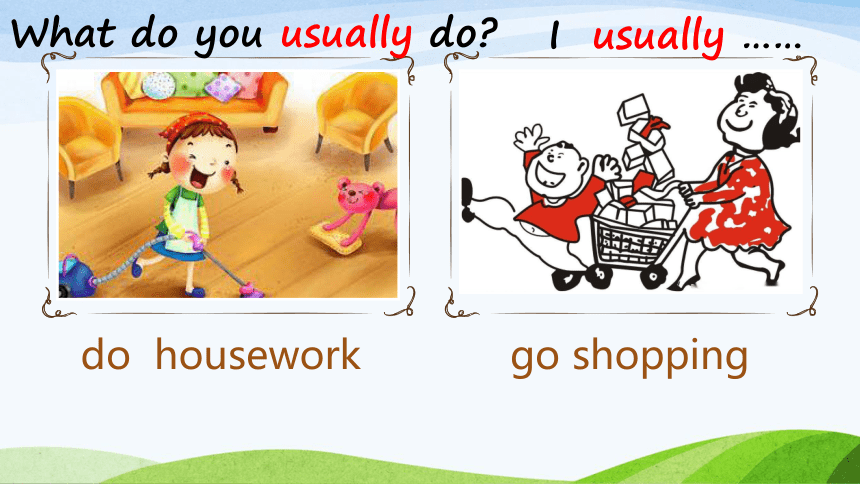 What do you usually do? I usually ......

do housework

go shopping